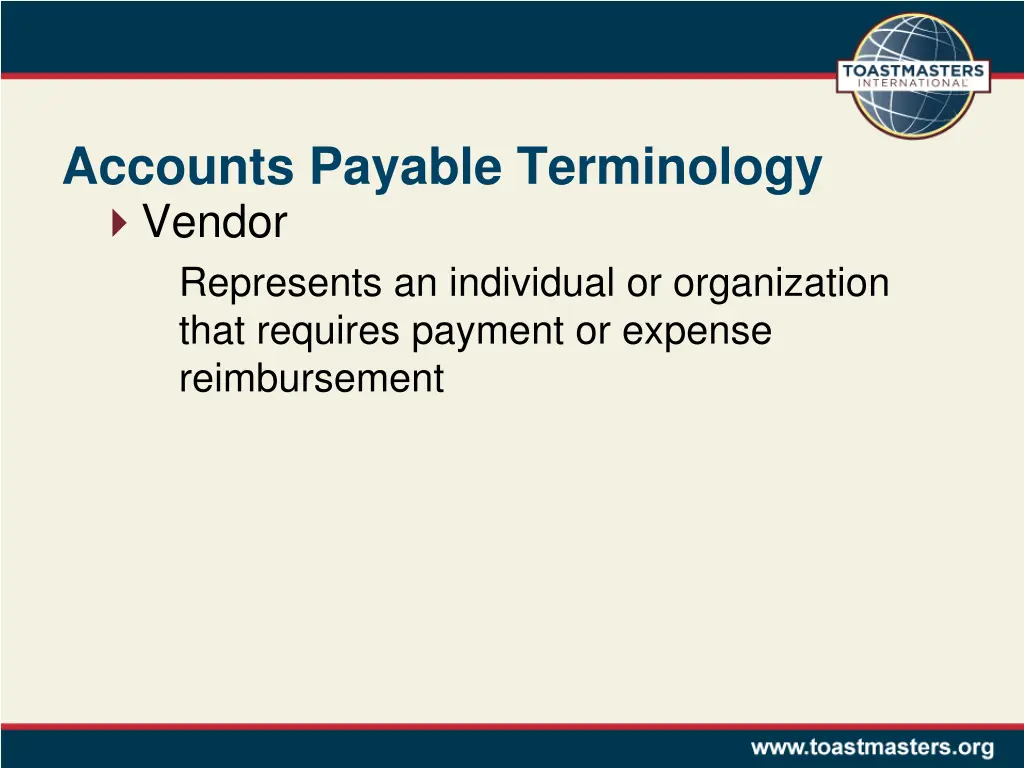 TOASTMASTERS INTERNATIONAL

Accounts Payable Terminology

Vendor

Represents an individual or organization that requires payment or expense reimbursement

www.toastmasters.org